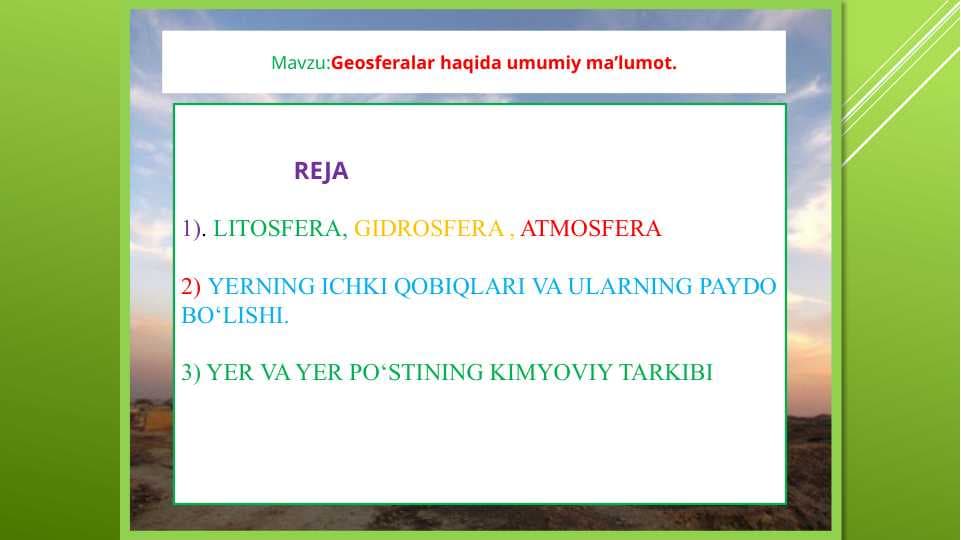 Mavzu:Geosferalar haqida umumiy ma’lumot.

REJA

1). LITOSFERA, GIDROSFERA , ATMOSFERA

2) YERNING ICHKI QOBIQLARI VA ULARNING PAYDO BO‘LISHI.

3) YER VA YER PO‘STINING KIMYOVIY TARKIBI